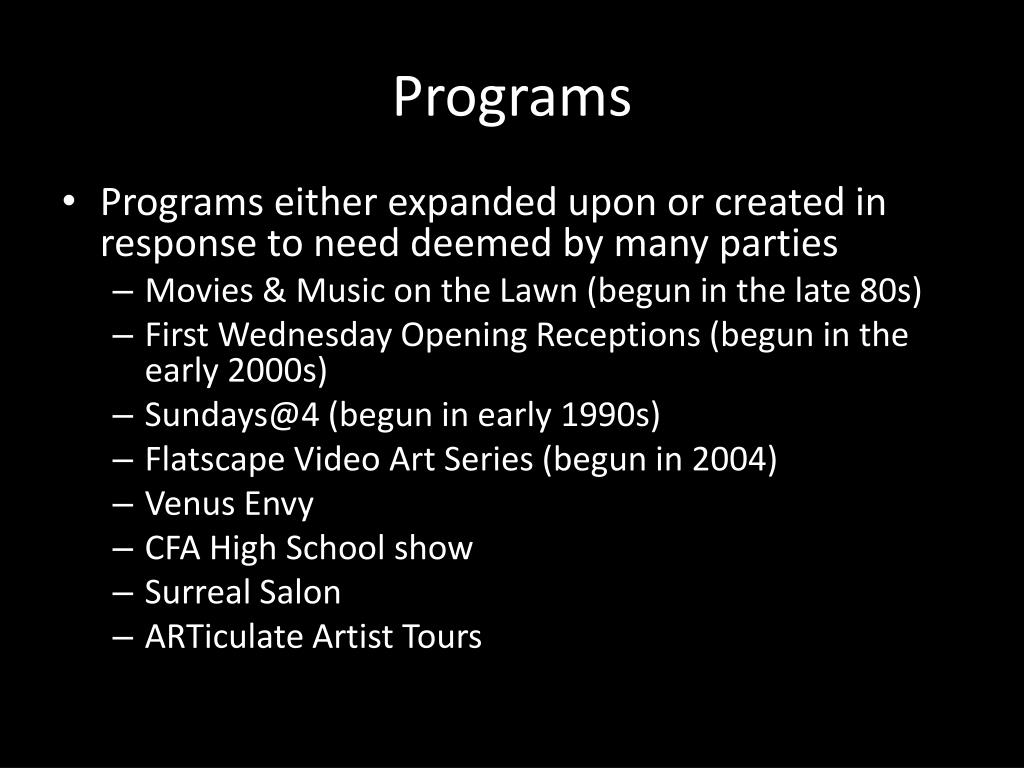 Programs

• Programs either expanded upon or created in response to need deemed by many parties
  – Movies & Music on the Lawn (begun in the late 80s)
  – First Wednesday Opening Receptions (begun in the early 2000s)
  – Sundays@4 (begun in early 1990s)
  – Flatscape Video Art Series (begun in 2004)
  – Venus Envy
  – CFA High School show
  – Surreal Salon
  – ARTiculate Artist Tours